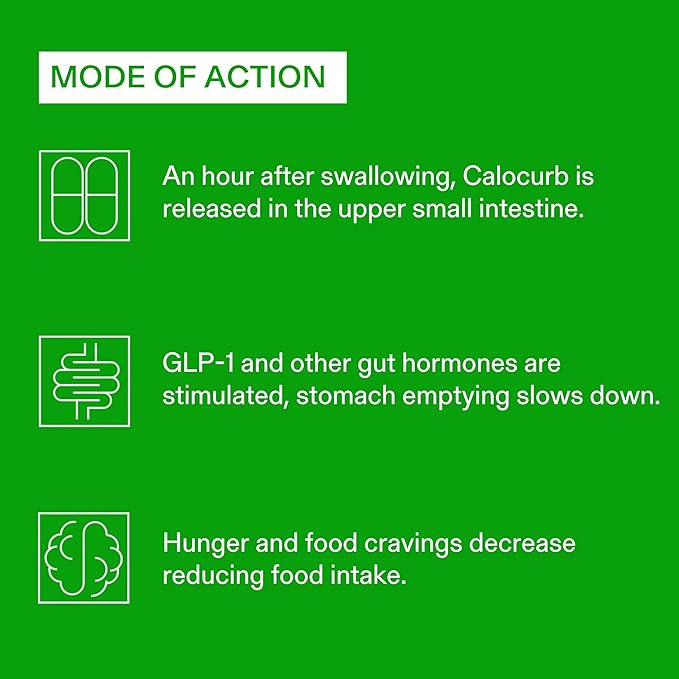 MODE OF ACTION

An hour after swallowing, Calocurb is released in the upper small intestine.

GLP-1 and other gut hormones are stimulated, stomach emptying slows down.

Hunger and food cravings decrease reducing food intake.